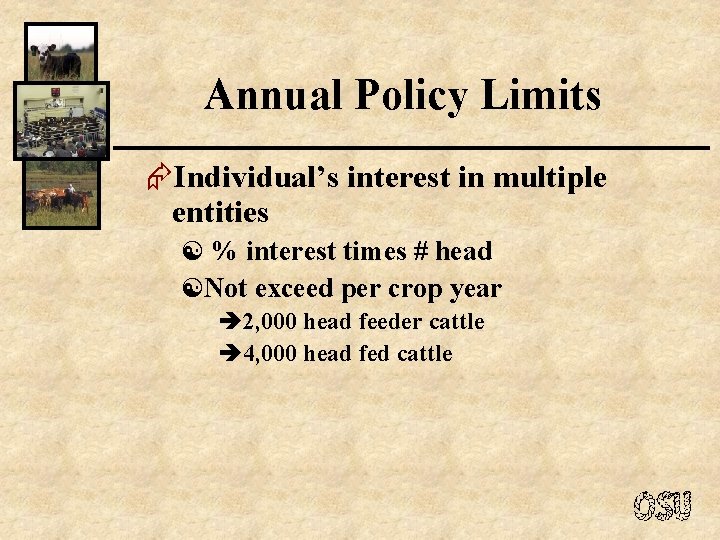 Annual Policy Limits

Individual's interest in multiple entities

% interest times # head

Not exceed per crop year

2,000 head feeder cattle

4,000 head fed cattle

OSU